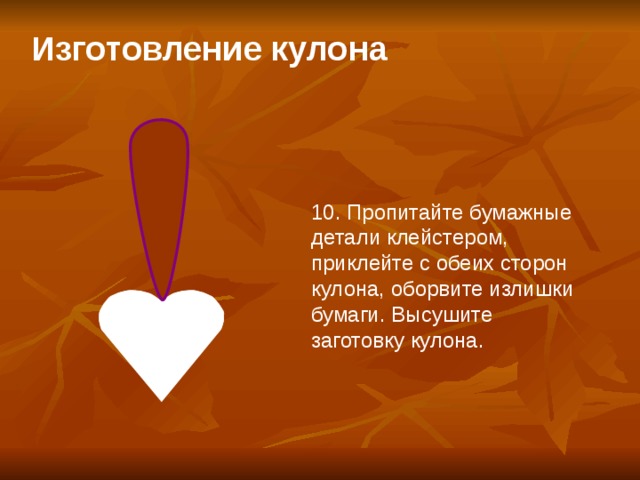 Изготовление кулона

10. Пропитайте бумажные детали клейстером, приклейте с обеих сторон кулона, оборвите излишки бумаги. Высушите заготовку кулона.